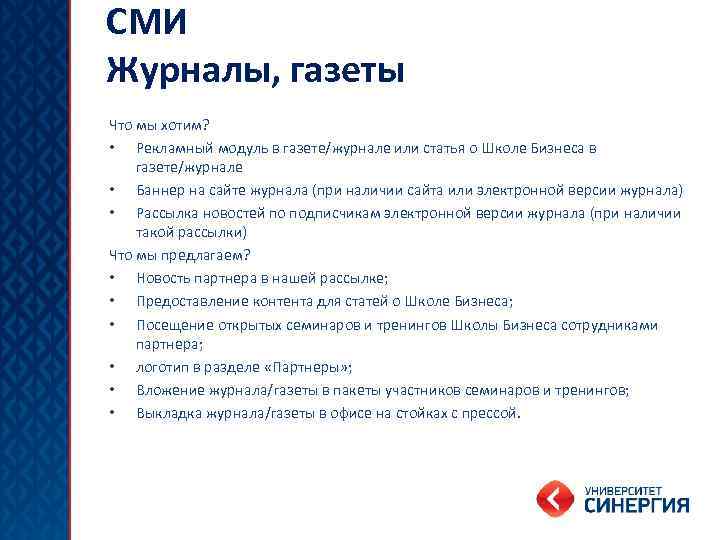 СМИ
Журналы, газеты

Что мы хотим?
• Рекламный модуль в газете/журнале или статья о Школе Бизнеса в газете/журнале
• Баннер на сайте журнала (при наличии сайта или электронной версии журнала)
• Рассылка новостей по подписчикам электронной версии журнала (при наличии такой рассылки)
Что мы предлагаем?
• Новость партнера в нашей рассылке;
• Предоставление контента для статей о Школе Бизнеса;
• Посещение открытых семинаров и тренингов Школы Бизнеса сотрудниками партнера;
• логотип в разделе «Партнеры»;
• Вложение журнала/газеты в пакеты участников семинаров и тренингов;
• Выкладка журнала/газеты в офисе на стойках с прессой.

УНИВЕРСИТЕТ
СИНЕРГИЯ